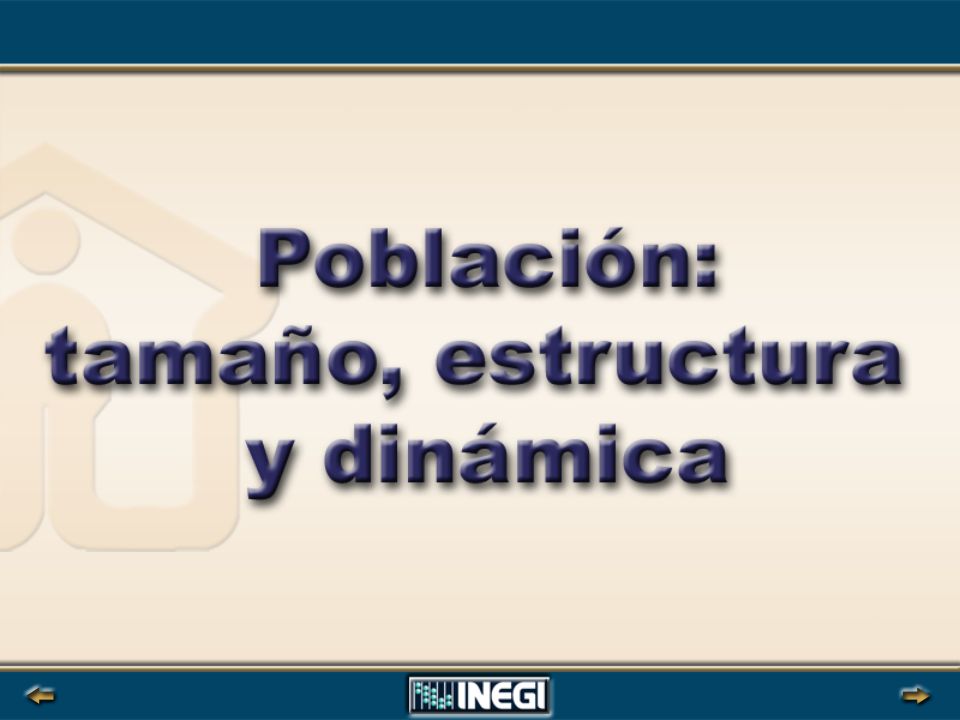 Población:
tamaño, estructura
y dinámica

INEGI